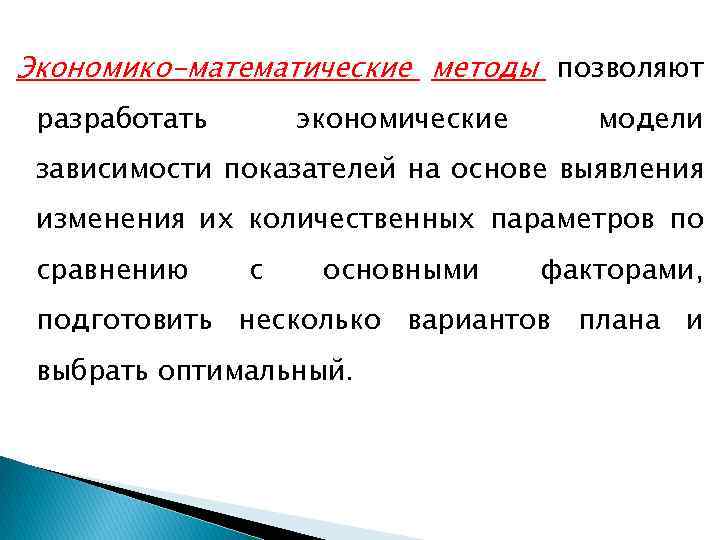 Экономико-математические методы позволяют разработать экономические модели зависимости показателей на основе выявления изменения их количественных параметров по сравнению с основными факторами, подготовить несколько вариантов плана и выбрать оптимальный.